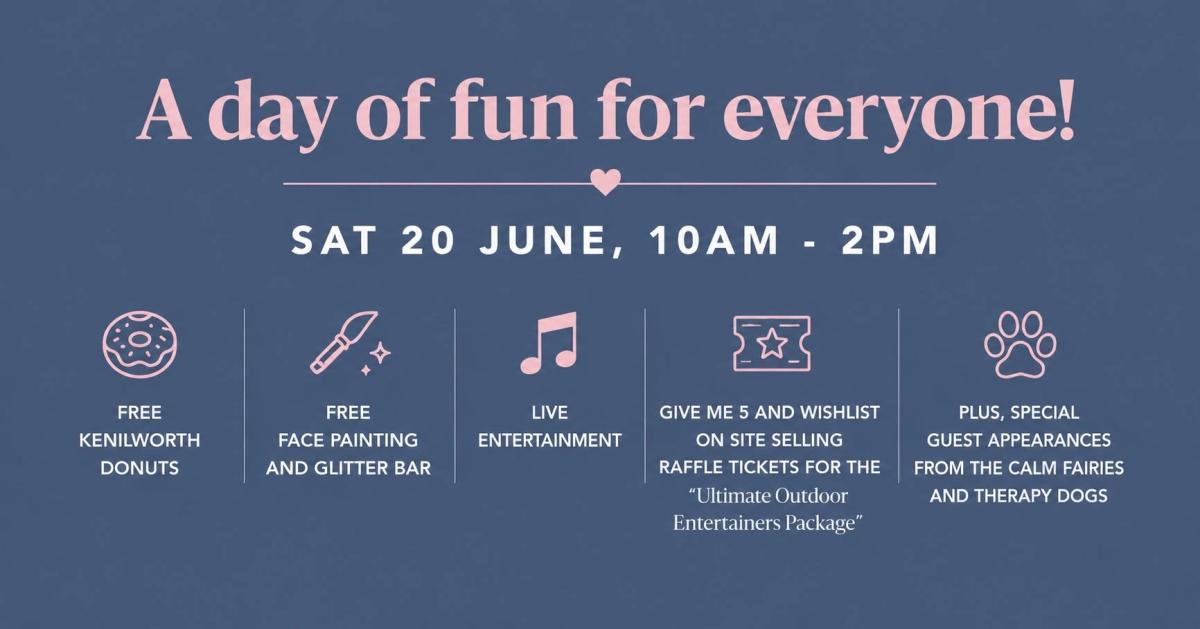 A day of fun for everyone!

SAT 20 JUNE, 10AM - 2PM

FREE KENILWORTH DONUTS

FREE FACE PAINTING AND GLITTER BAR

LIVE ENTERTAINMENT

GIVE ME 5 AND WISHLIST ON SITE SELLING RAFFLE TICKETS FOR THE "Ultimate Outdoor Entertainers Package"

PLUS, SPECIAL GUEST APPEARANCES FROM THE CALM FAIRIES AND THERAPY DOGS